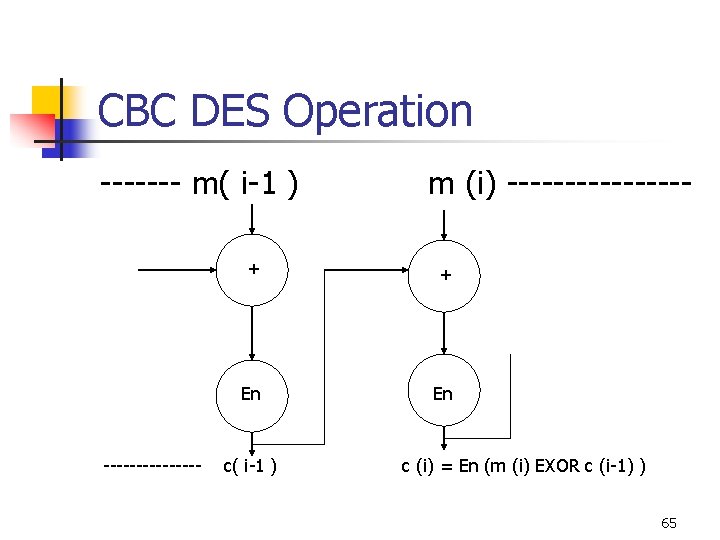 CBC DES Operation

------- m( i-1 )          m (i) ---------------

+

+

En

En

-------------- c( i-1 )          c (i) = En (m (i) EXOR c (i-1) )

65